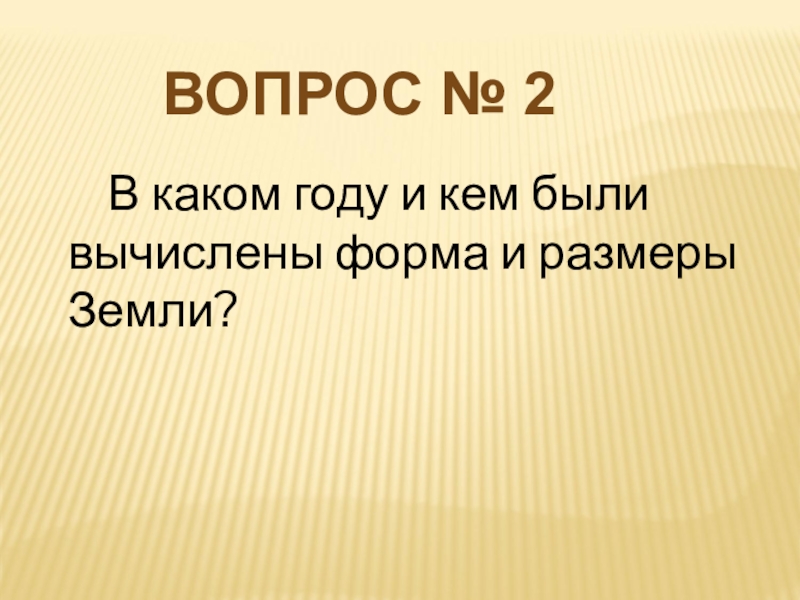 ВОПРОС № 2

В каком году и кем были вычислены форма и размеры Земли?